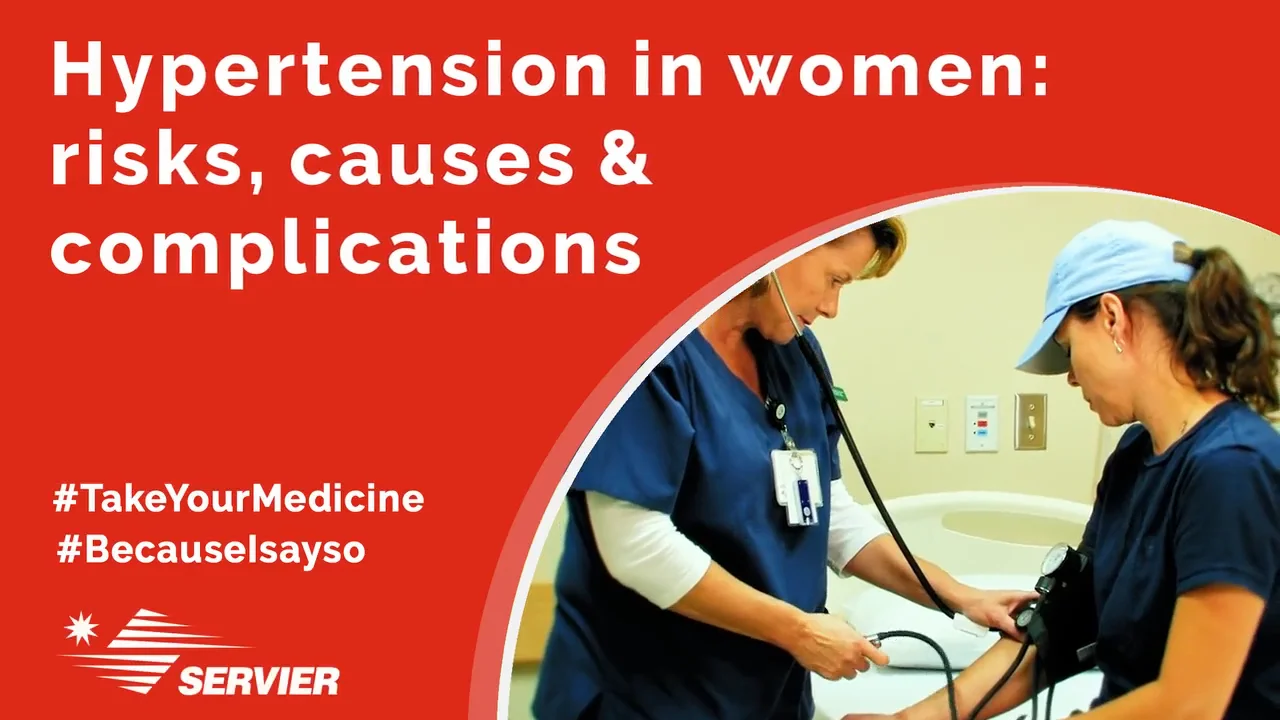 Hypertension in women: risks, causes & complications

#TakeYourMedicine
#BecauseIsayso

SERVIER